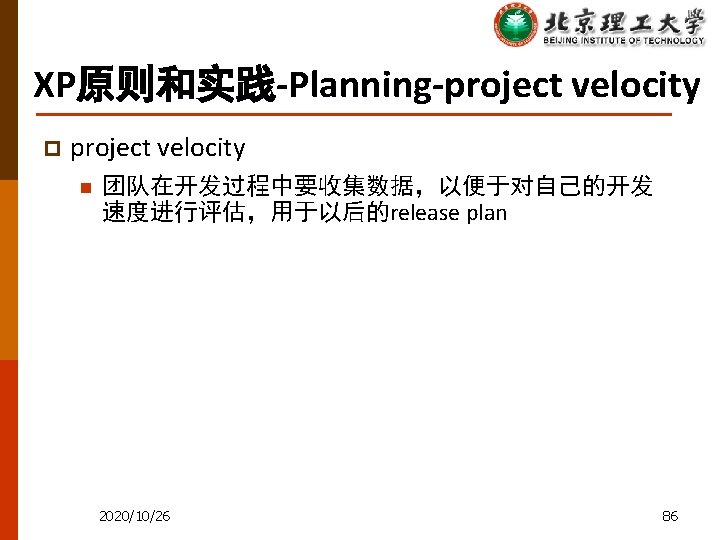 北京理工大学
BEIJING INSTITUTE OF TECHNOLOGY

XP原则和实践-Planning-project velocity

project velocity

团队在开发过程中要收集数据，以便于对自己的开发速度进行评估，用于以后的release plan

2020/10/26

86